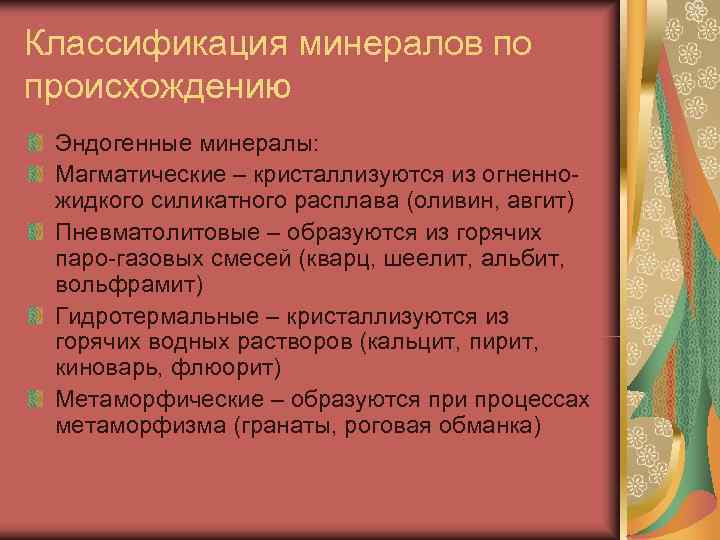 Классификация минералов по происхождению

Эндогенные минералы:

Магматические – кристаллизуются из огненно-жидкого силикатного расплава (оливин, авгит)

Пневматолитовые – образуются из горячих паро-газовых смесей (кварц, шеелит, альбит, вольфрамит)

Гидротермальные – кристаллизуются из горячих водных растворов (кальцит, пирит, киноварь, флюорит)

Метаморфические – образуются при процессах метаморфизма (гранаты, роговая обманка)